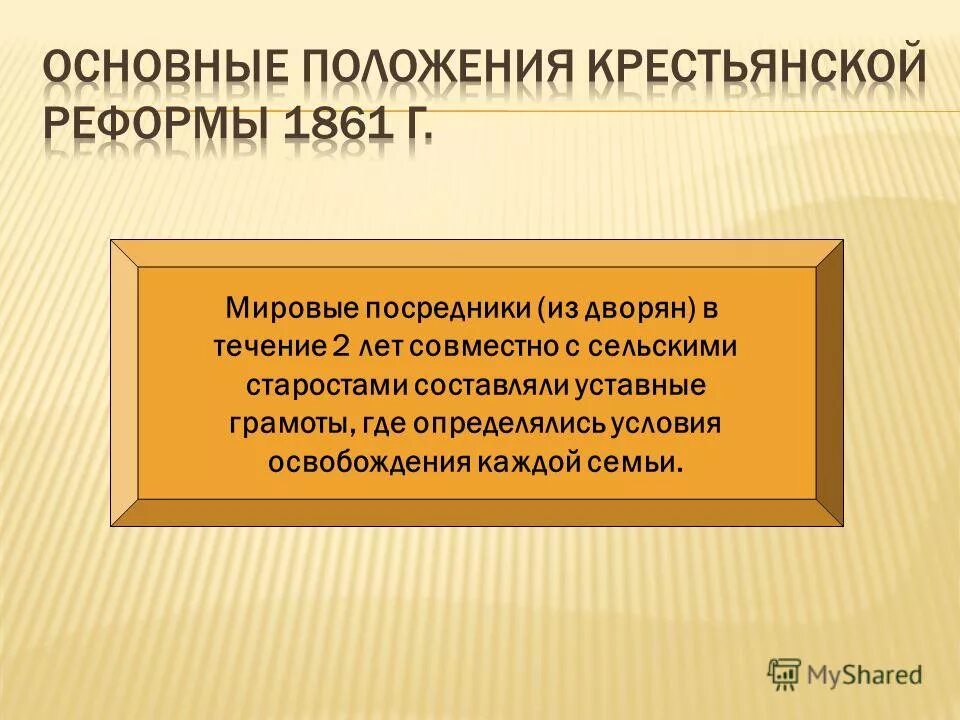 ОСНОВНЫЕ ПОЛОЖЕНИЯ КРЕСТЬЯНСКОЙ РЕФОРМЫ 1861 Г.

Мировые посредники (из дворян) в течение 2 лет совместно с сельскими старостами составляли уставные грамоты, где определялись условия освобождения каждой семьи.

MyShared